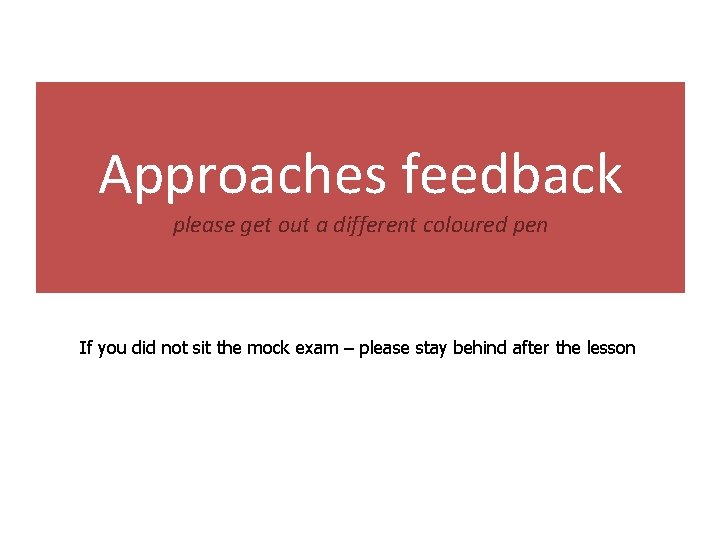 Approaches feedback

please get out a different coloured pen

If you did not sit the mock exam – please stay behind after the lesson